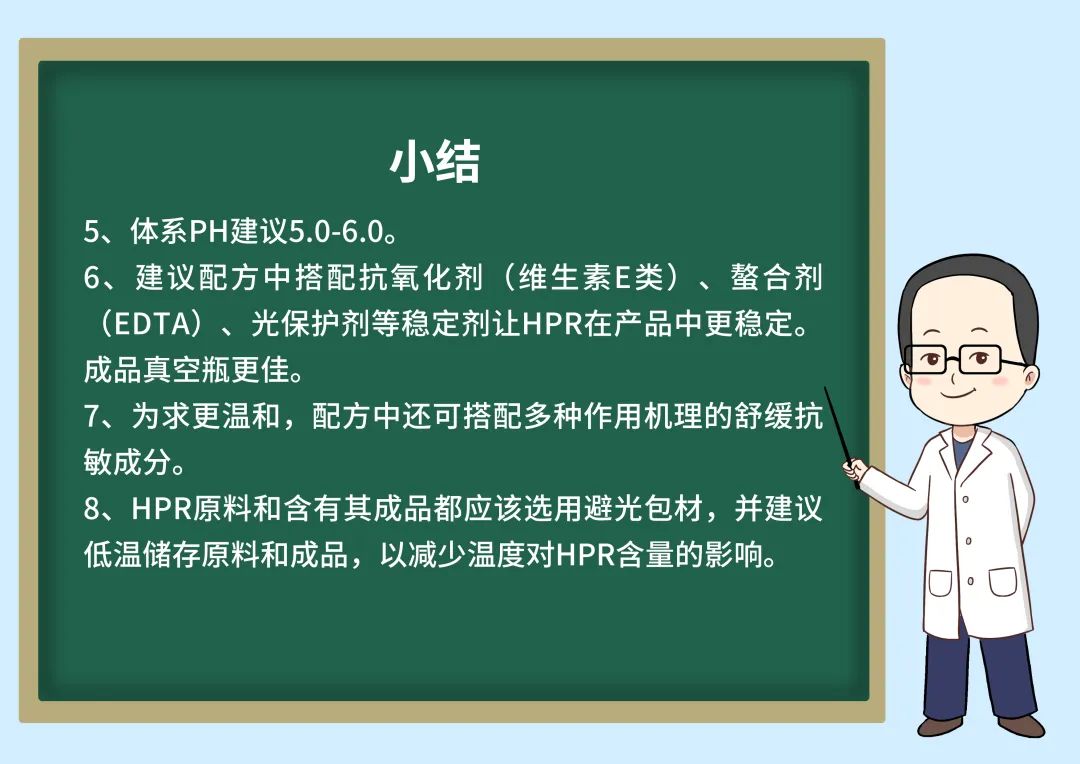 小结

5、体系PH建议5.0-6.0。

6、建议配方中搭配抗氧化剂（维生素E类）、螯合剂（EDTA）、光保护剂等稳定剂让HPR在产品中更稳定。成品真空瓶更佳。

7、为求更温和，配方中还可搭配多种作用机理的舒缓抗敏成分。

8、HPR原料和含有其成品都应该选用避光包材，并建议低温储存原料和成品，以减少温度对HPR含量的影响。